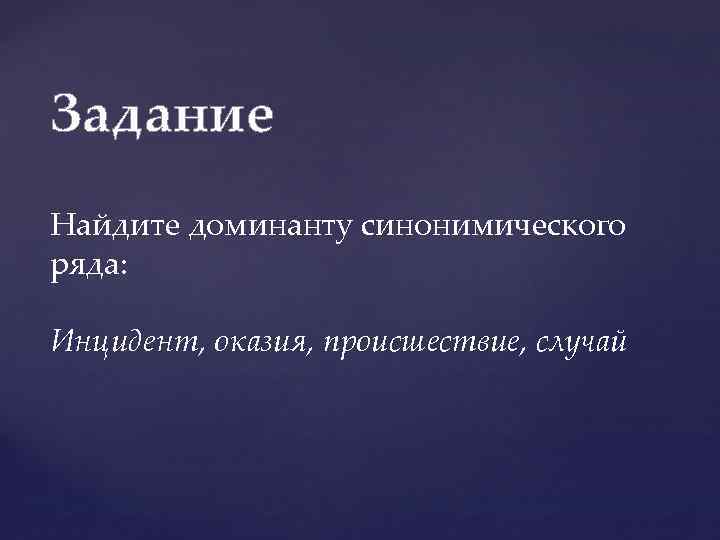 Задание

Найдите доминанту синонимического ряда:

Инцидент, оказия, происшествие, случай